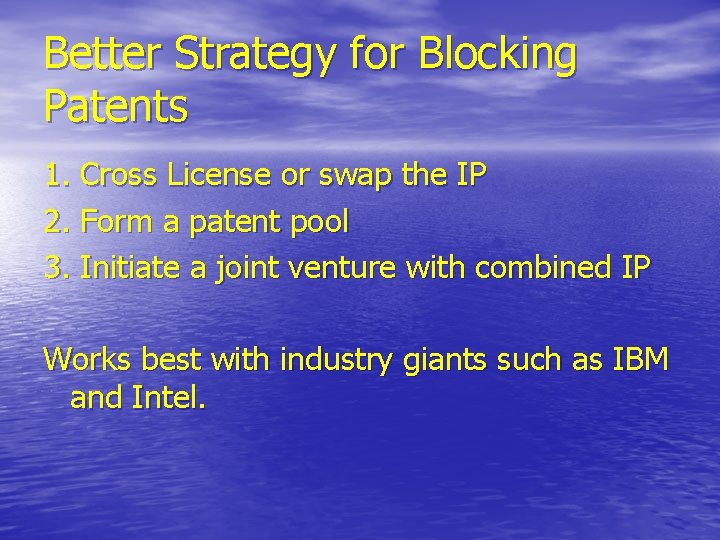 Better Strategy for Blocking Patents

1. Cross License or swap the IP
2. Form a patent pool
3. Initiate a joint venture with combined IP

Works best with industry giants such as IBM and Intel.